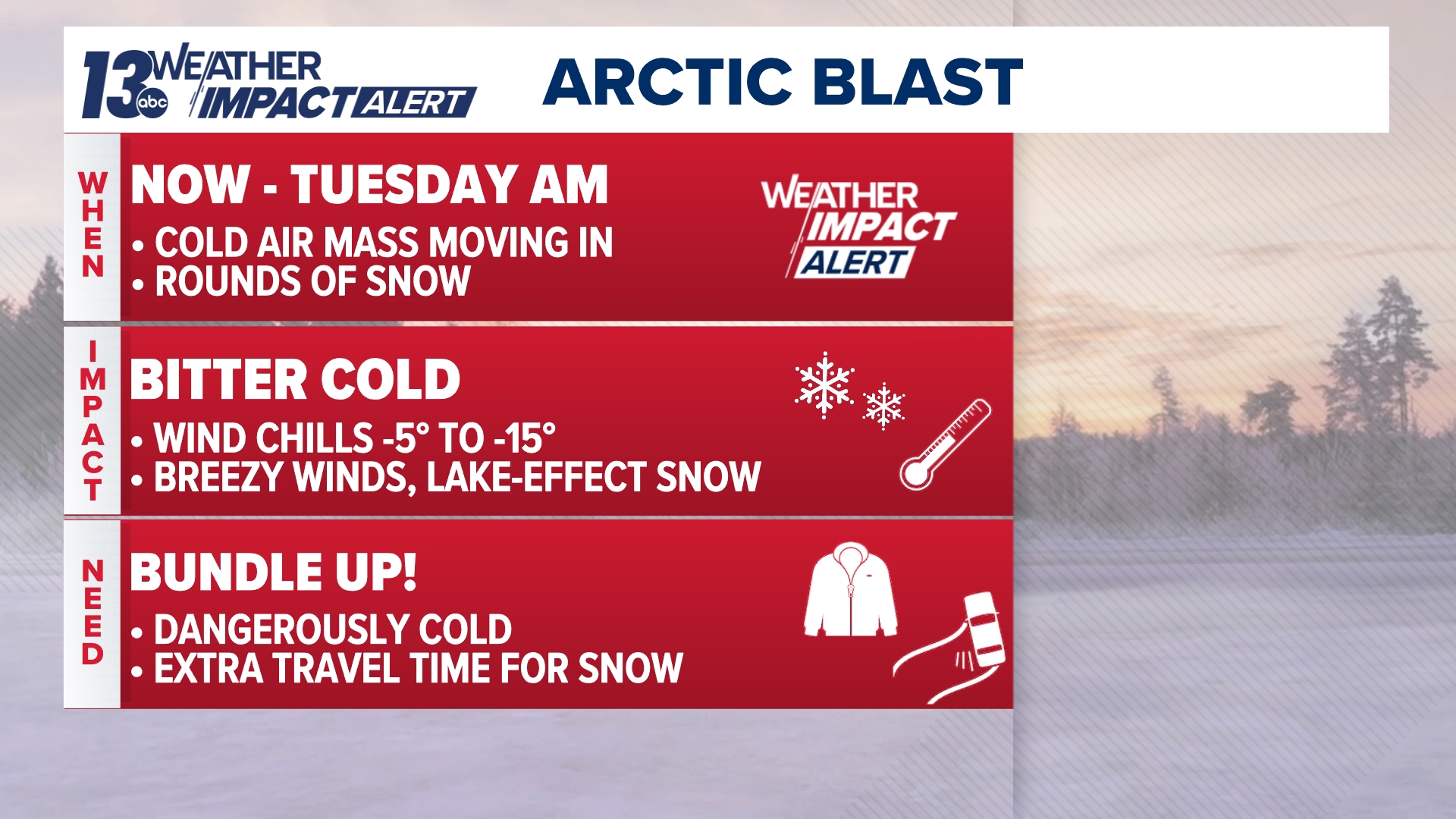 13 abc WEATHER IMPACT ALERT

ARCTIC BLAST

WHEN

NOW - TUESDAY AM

• COLD AIR MASS MOVING IN
• ROUNDS OF SNOW

WEATHER IMPACT ALERT

IMPACT

BITTER COLD

• WIND CHILLS -5° TO -15°
• BREEZY WINDS, LAKE-EFFECT SNOW

NEED

BUNDLE UP!

• DANGEROUSLY COLD
• EXTRA TRAVEL TIME FOR SNOW